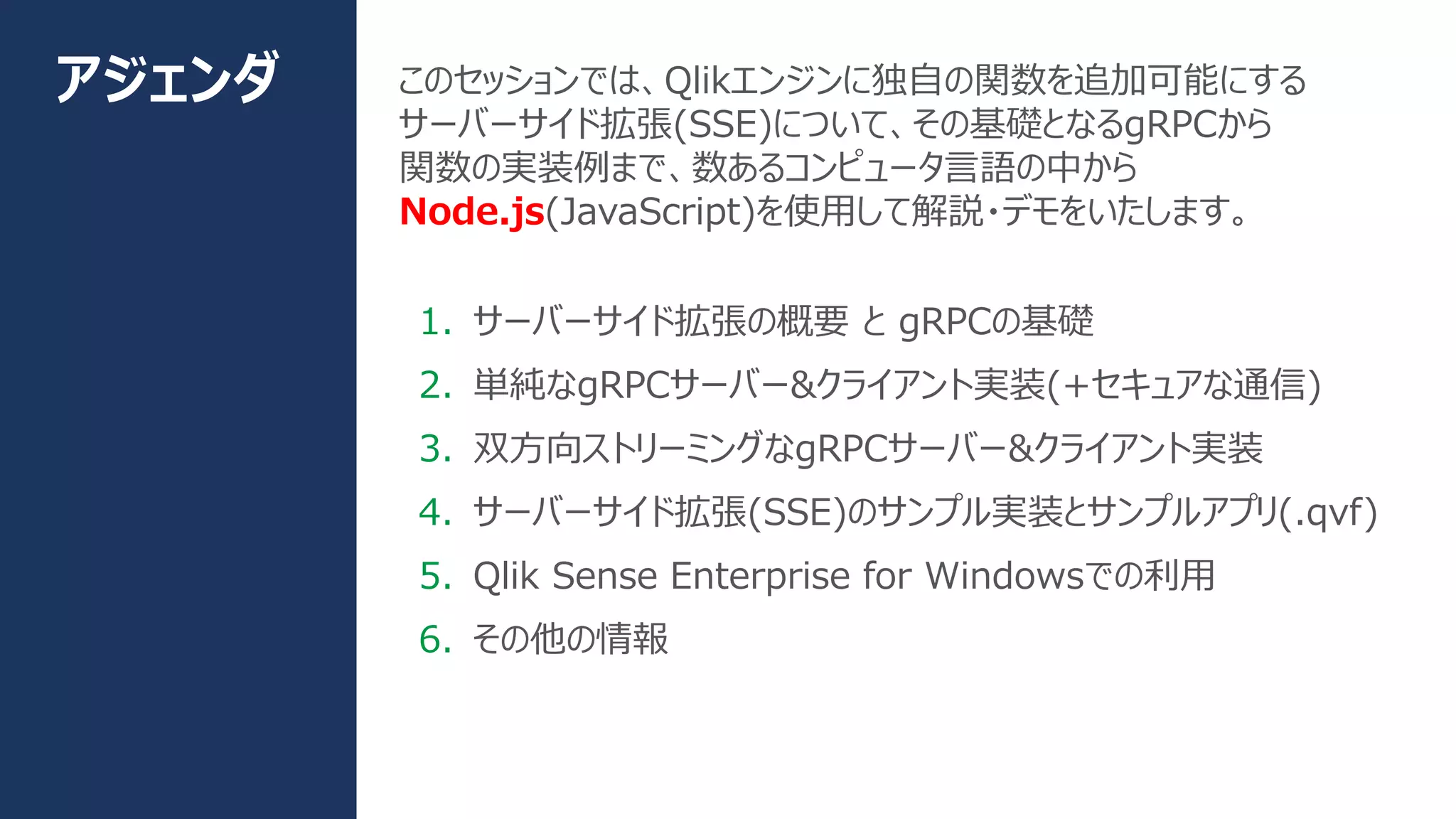 アジェンダ

このセッションでは、Qlikエンジンに独自の関数を追加可能にするサーバーサイド拡張(SSE)について、その基礎となるgRPCから関数の実装例まで、数あるコンピュータ言語の中からNode.js(JavaScript)を使用して解説・デモをいたします。

1. サーバーサイド拡張の概要 と gRPCの基礎
2. 単純なgRPCサーバー&クライアント実装(+セキュアな通信)
3. 双方向ストリーミングなgRPCサーバー&クライアント実装
4. サーバーサイド拡張(SSE)のサンプル実装とサンプルアプリ(.qvf)
5. Qlik Sense Enterprise for Windowsでの利用
6. その他の情報